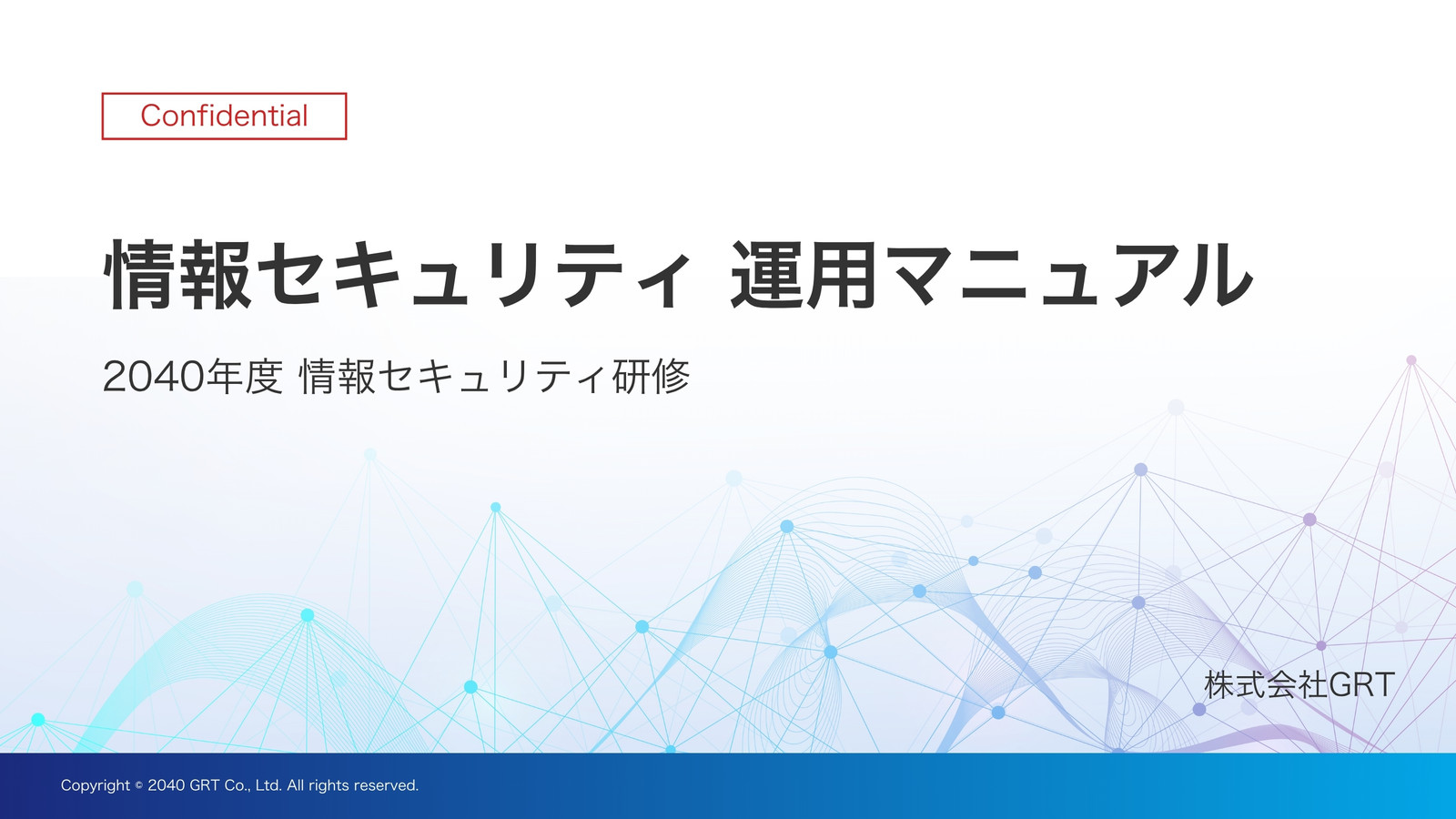 Confidential

情報セキュリティ 運用マニュアル

2040年度 情報セキュリティ研修

株式会社GRT

Copyright © 2040 GRT Co., Ltd. All rights reserved.